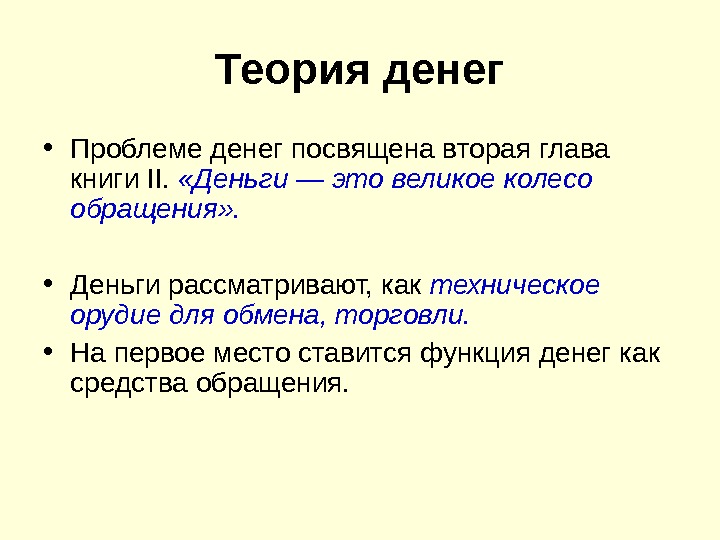 Теория денег

• Проблеме денег посвящена вторая глава книги II. «Деньги — это великое колесо обращения».

• Деньги рассматривают, как техническое орудие для обмена, торговли.

• На первое место ставится функция денег как средства обращения.